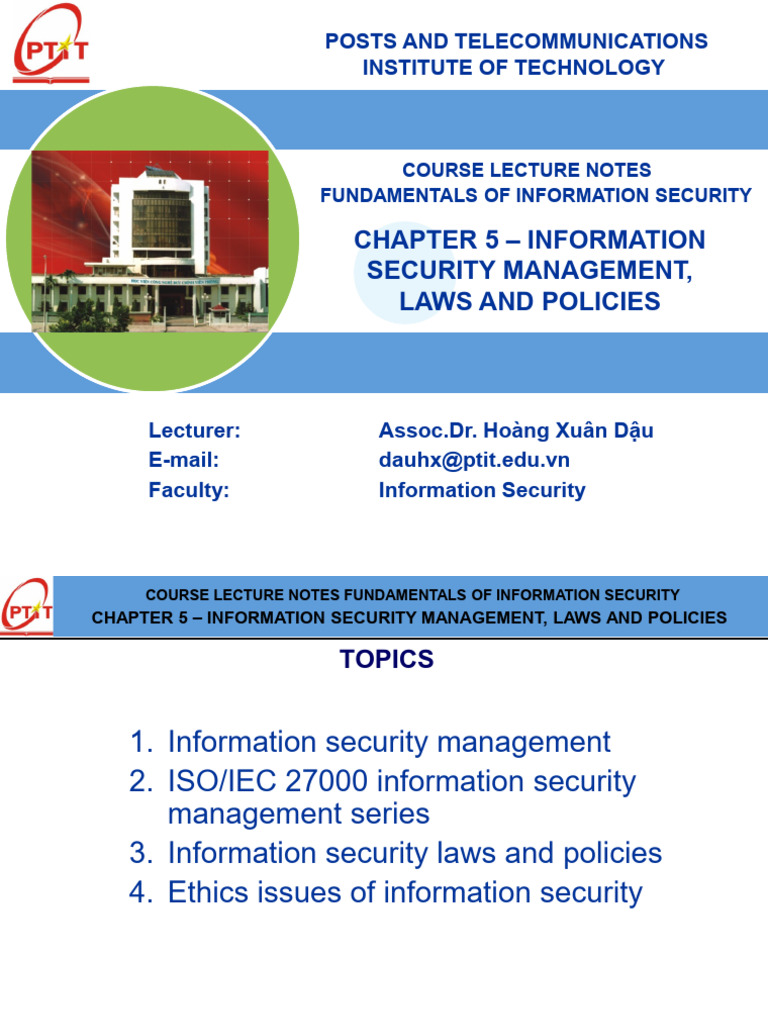 PTIT

POSTS AND TELECOMMUNICATIONS INSTITUTE OF TECHNOLOGY

COURSE LECTURE NOTES
FUNDAMENTALS OF INFORMATION SECURITY

CHAPTER 5 – INFORMATION SECURITY MANAGEMENT, LAWS AND POLICIES

Lecturer: Assoc.Dr. Hoàng Xuân Dậu
E-mail: dauhx@ptit.edu.vn
Faculty: Information Security

PTIT

COURSE LECTURE NOTES FUNDAMENTALS OF INFORMATION SECURITY
CHAPTER 5 – INFORMATION SECURITY MANAGEMENT, LAWS AND POLICIES

TOPICS

1. Information security management
2. ISO/IEC 27000 information security management series
3. Information security laws and policies
4. Ethics issues of information security